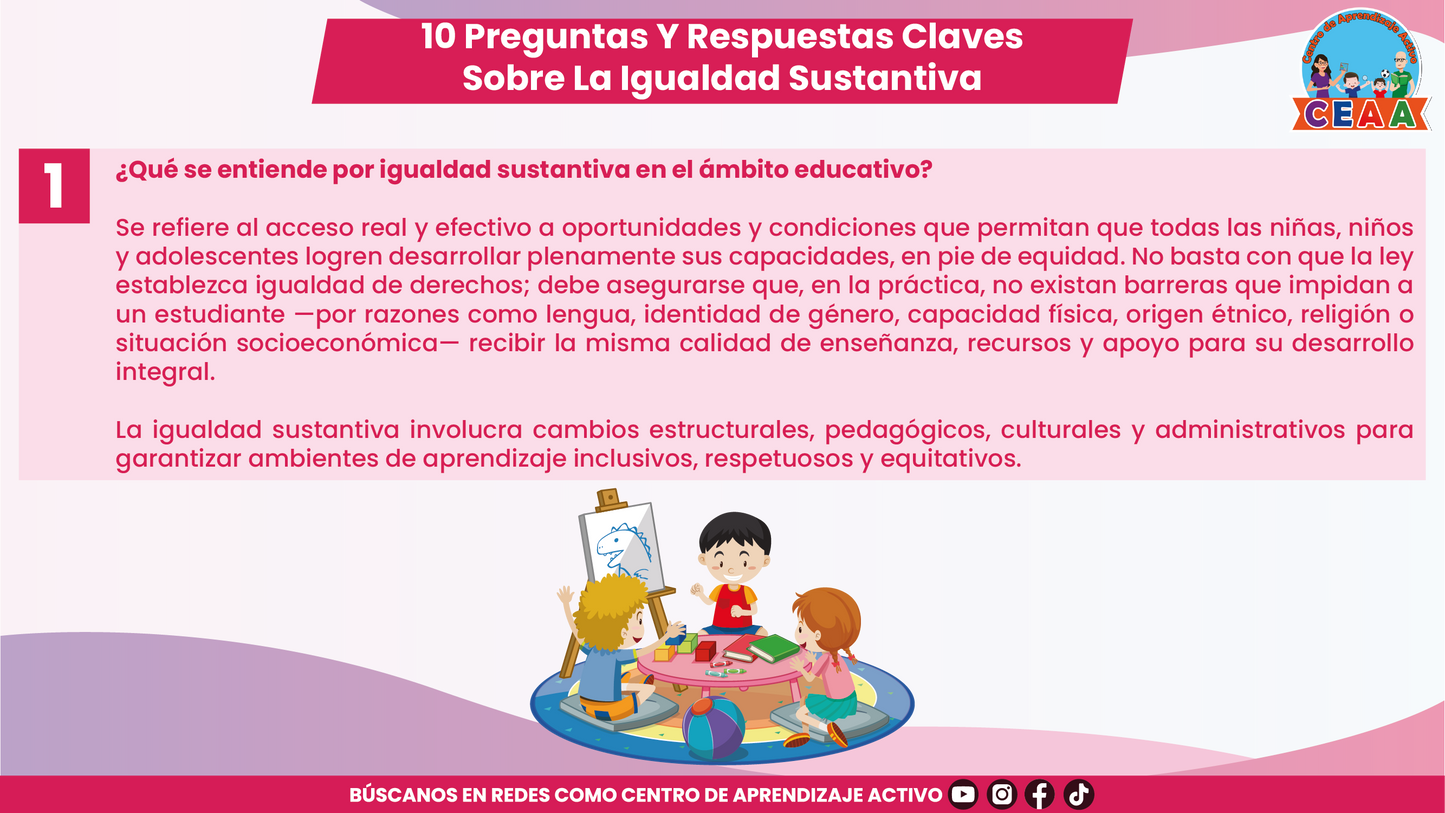 10 Preguntas Y Respuestas Claves Sobre La Igualdad Sustantiva

Centro de Aprendizaje Activo
CEAA

1

¿Qué se entiende por igualdad sustantiva en el ámbito educativo?

Se refiere al acceso real y efectivo a oportunidades y condiciones que permitan que todas las niñas, niños y adolescentes logren desarrollar plenamente sus capacidades, en pie de equidad. No basta con que la ley establezca igualdad de derechos; debe asegurarse que, en la práctica, no existan barreras que impidan a un estudiante —por razones como lengua, identidad de género, capacidad física, origen étnico, religión o situación socioeconómica— recibir la misma calidad de enseñanza, recursos y apoyo para su desarrollo integral.

La igualdad sustantiva involucra cambios estructurales, pedagógicos, culturales y administrativos para garantizar ambientes de aprendizaje inclusivos, respetuosos y equitativos.

BÚSCANOS EN REDES COMO CENTRO DE APRENDIZAJE ACTIVO